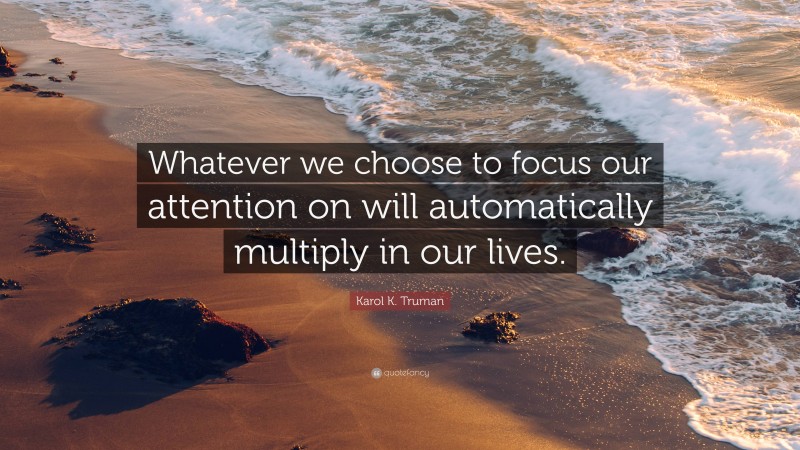 Whatever we choose to focus our attention on will automatically multiply in our lives.

Karol K. Truman

quotefancy